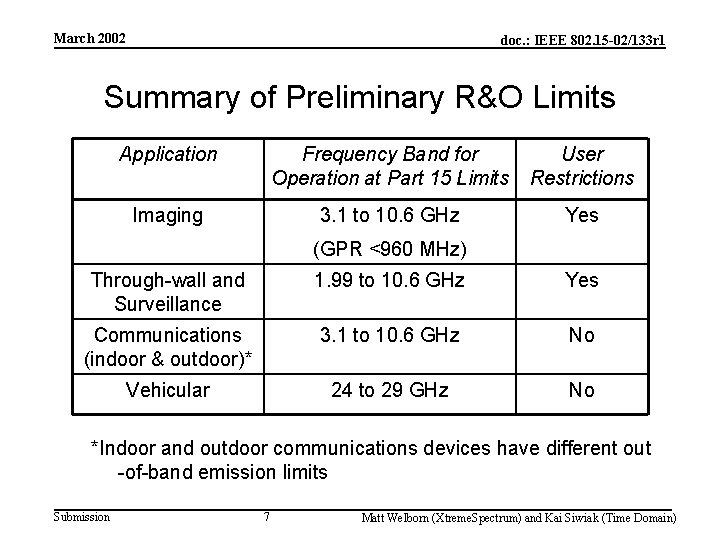 March 2002

doc.: IEEE 802.15-02/133r1

Summary of Preliminary R&O Limits

| Application | Frequency Band for Operation at Part 15 Limits | User Restrictions |
|---|---|---|
| Imaging | 3.1 to 10.6 GHz (GPR <960 MHz) | Yes |
| Through-wall and Surveillance | 1.99 to 10.6 GHz | Yes |
| Communications (indoor & outdoor)* | 3.1 to 10.6 GHz | No |
| Vehicular | 24 to 29 GHz | No |

*Indoor and outdoor communications devices have different out -of-band emission limits

Submission

7

Matt Welborn (XtremeSpectrum) and Kai Siwiak (Time Domain)